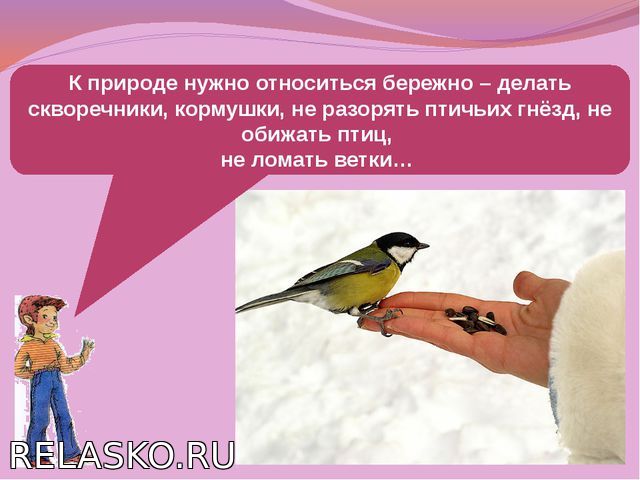 К природе нужно относиться бережно – делать скворечники, кормушки, не разорять птичьих гнёзд, не обижать птиц,
не ломать ветки…

RELASKO.RU